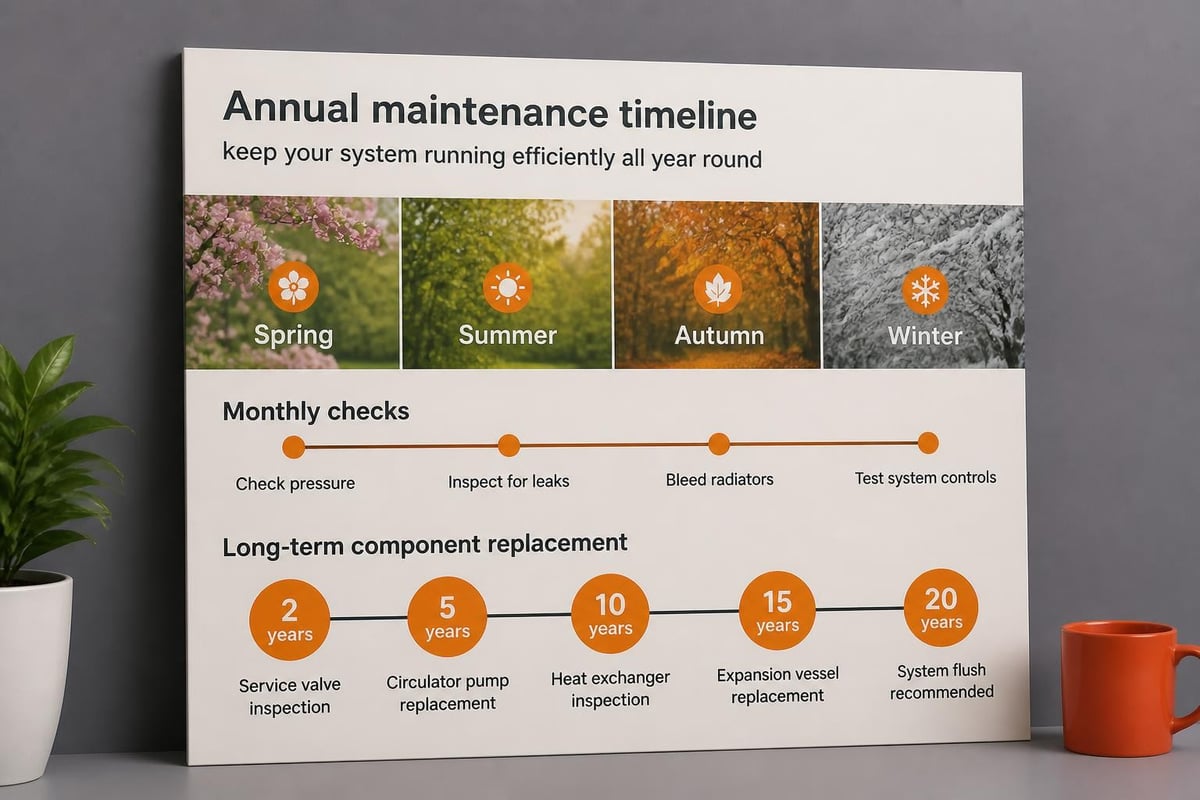 Annual maintenance timeline
keep your system running efficiently all year round

Spring
Summer
Autumn
Winter

Monthly checks

Check pressure
Inspect for leaks
Bleed radiators
Test system controls

Long-term component replacement

2 years
Service valve inspection

5 years
Circulator pump replacement

10 years
Heat exchanger inspection

15 years
Expansion vessel replacement

20 years
System flush recommended